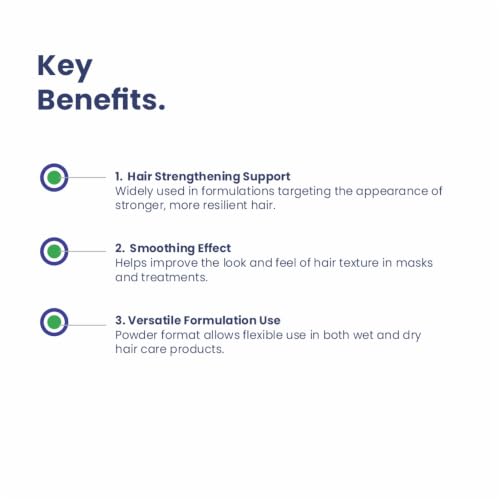 Key
Benefits.

1. Hair Strengthening Support
Widely used in formulations targeting the appearance of stronger, more resilient hair.

2. Smoothing Effect
Helps improve the look and feel of hair texture in masks and treatments.

3. Versatile Formulation Use
Powder format allows flexible use in both wet and dry hair care products.